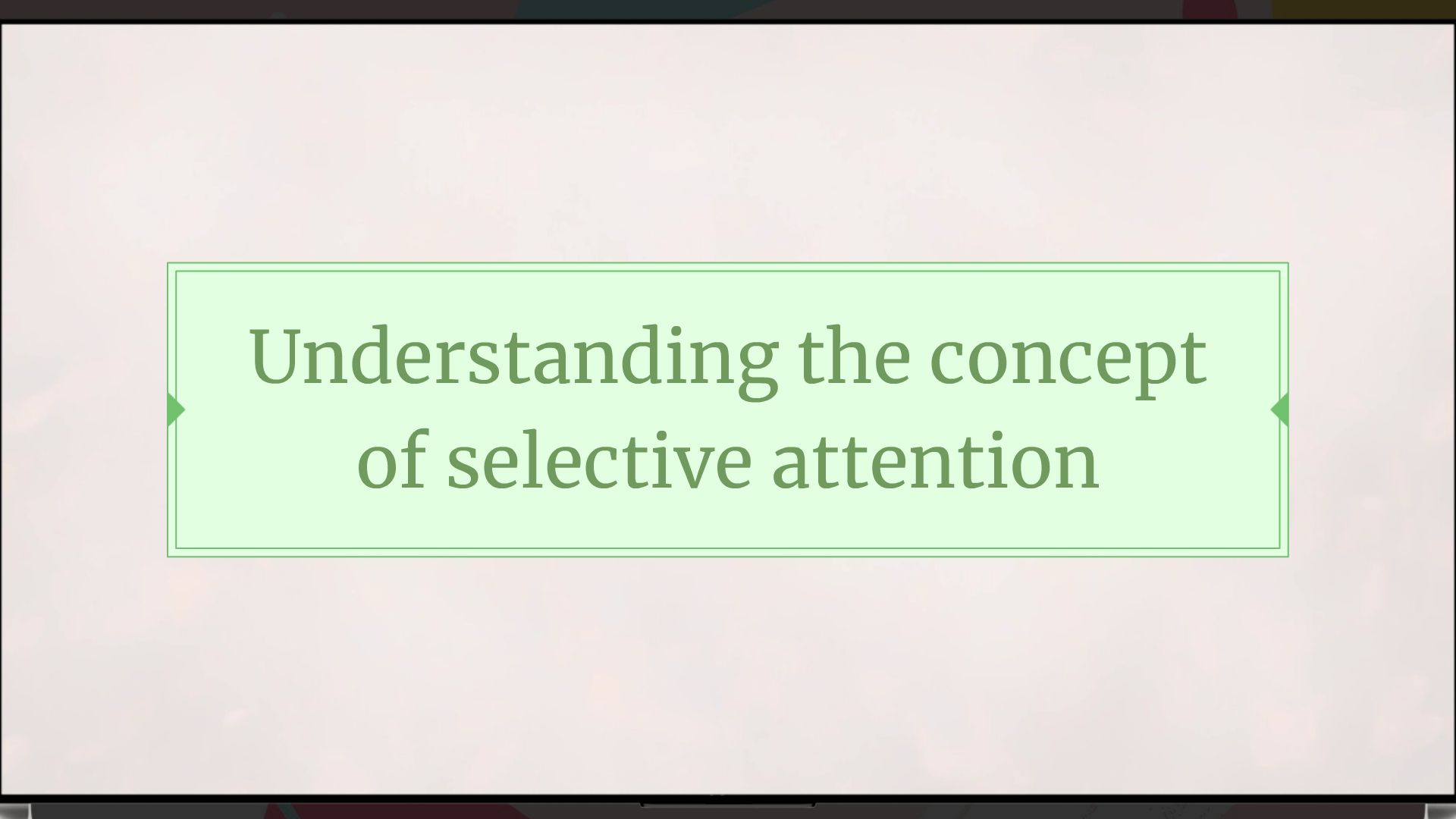 Understanding the concept of selective attention